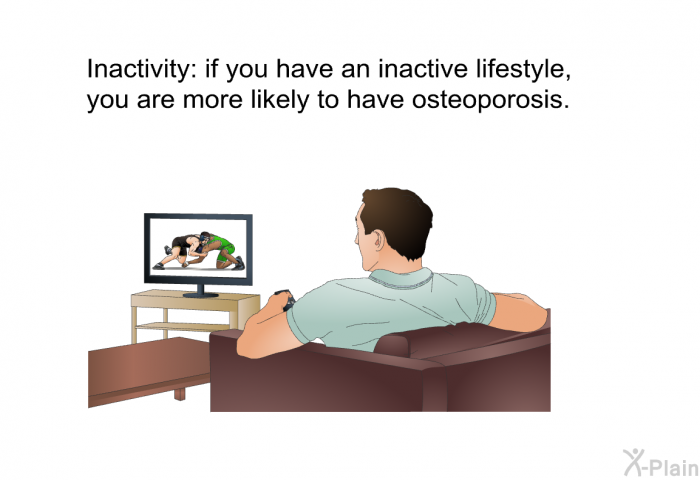 Inactivity: if you have an inactive lifestyle, you are more likely to have osteoporosis.

X-Plain